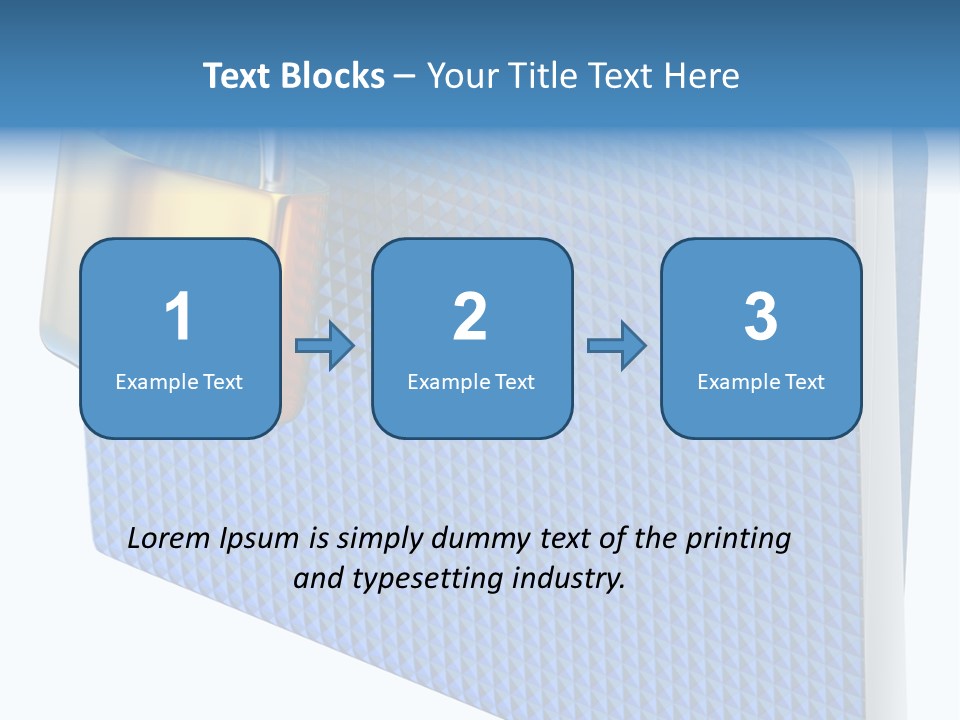 Text Blocks – Your Title Text Here

1
Example Text

2
Example Text

3
Example Text

Lorem Ipsum is simply dummy text of the printing and typesetting industry.